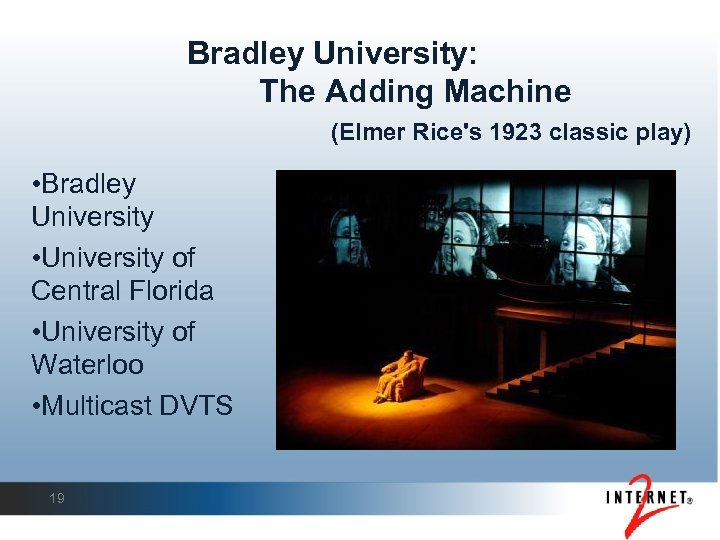 Bradley University:
The Adding Machine

(Elmer Rice's 1923 classic play)

•Bradley University

•University of Central Florida

•University of Waterloo

•Multicast DVTS

19

INTERNET2®